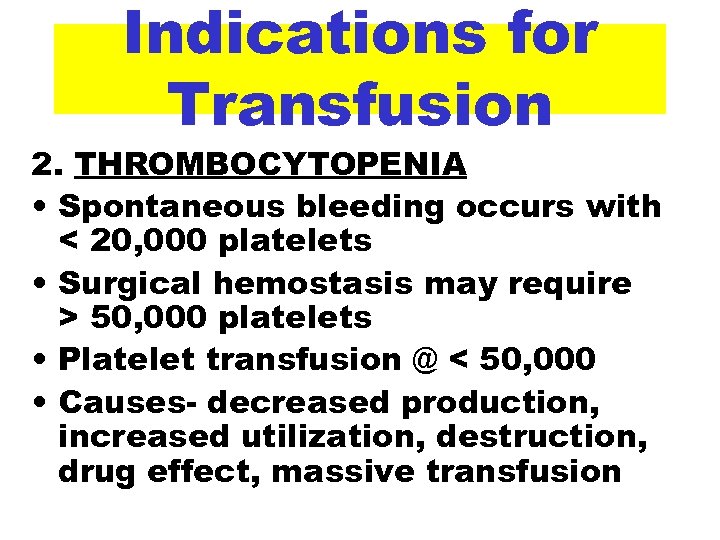 Indications for Transfusion

2. THROMBOCYTOPENIA

• Spontaneous bleeding occurs with < 20,000 platelets

• Surgical hemostasis may require > 50,000 platelets

• Platelet transfusion @ < 50,000

• Causes- decreased production, increased utilization, destruction, drug effect, massive transfusion